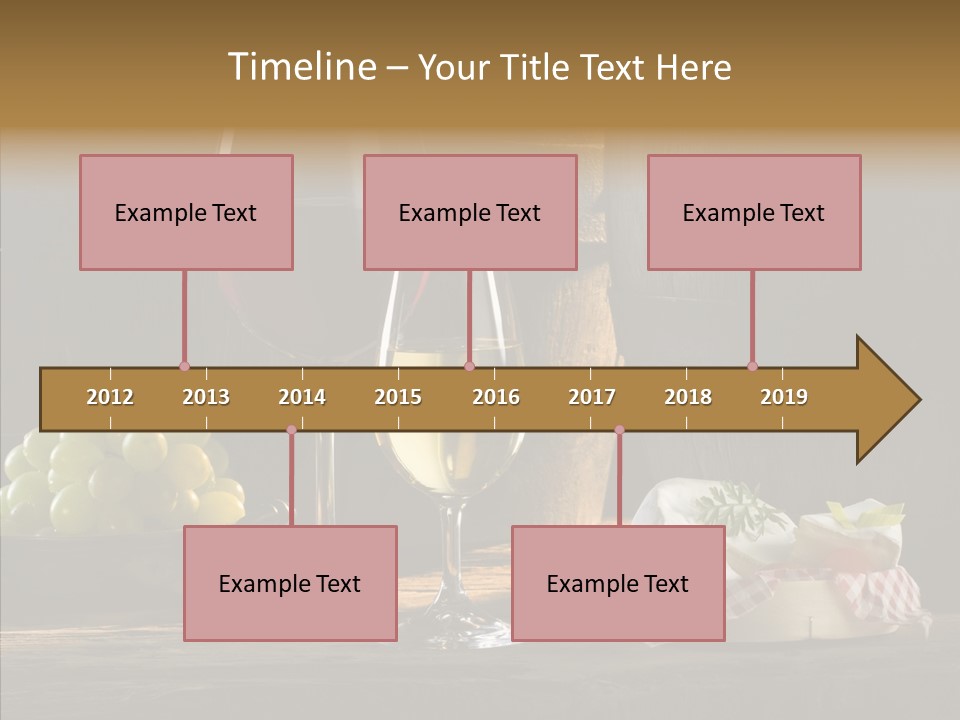 Timeline – Your Title Text Here

Example Text

Example Text

Example Text

2012 2013 2014 2015 2016 2017 2018 2019

Example Text

Example Text